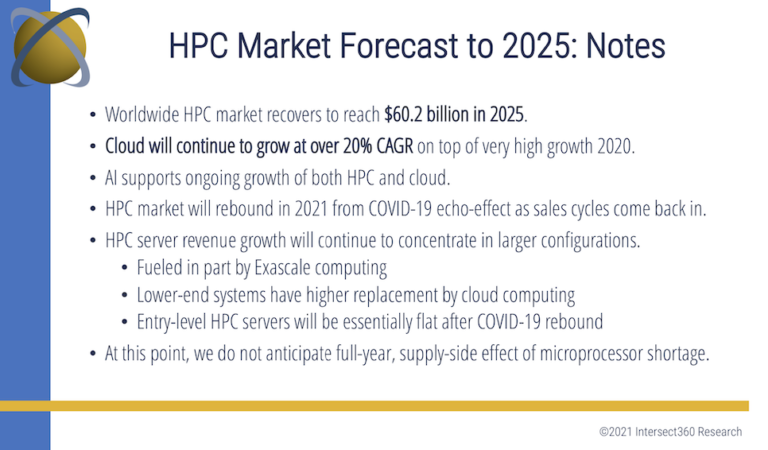 HPC Market Forecast to 2025: Notes

• Worldwide HPC market recovers to reach $60.2 billion in 2025.

• Cloud will continue to grow at over 20% CAGR on top of very high growth 2020.

• AI supports ongoing growth of both HPC and cloud.

• HPC market will rebound in 2021 from COVID-19 echo-effect as sales cycles come back in.

• HPC server revenue growth will continue to concentrate in larger configurations.
  • Fueled in part by Exascale computing
  • Lower-end systems have higher replacement by cloud computing
  • Entry-level HPC servers will be essentially flat after COVID-19 rebound

• At this point, we do not anticipate full-year, supply-side effect of microprocessor shortage.

©2021 Intersect360 Research